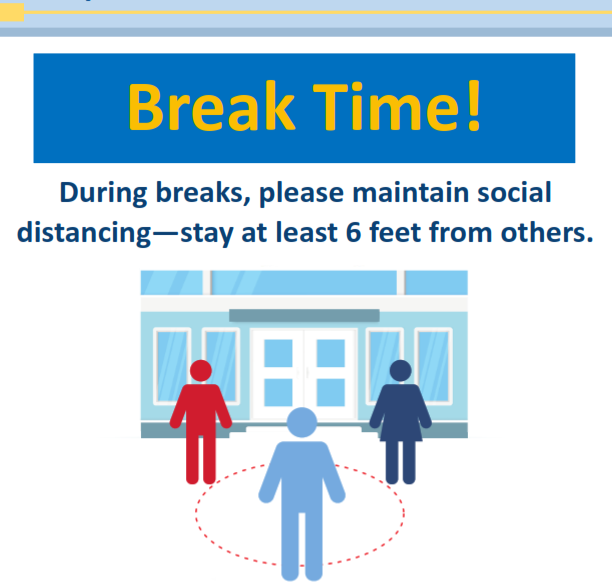 Break Time!

During breaks, please maintain social distancing—stay at least 6 feet from others.